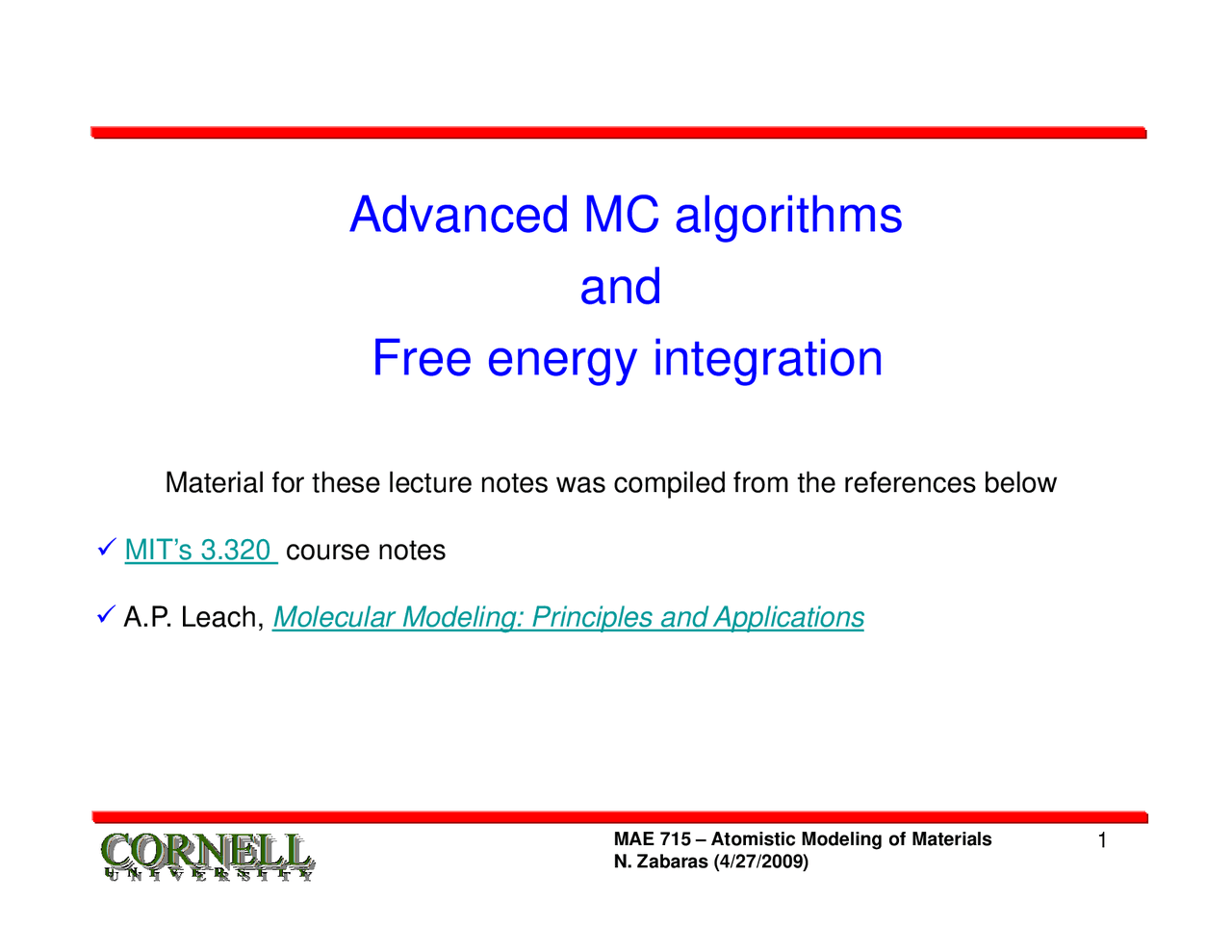 Advanced MC algorithms
and
Free energy integration

Material for these lecture notes was compiled from the references below

✓ MIT's 3.320 course notes

✓ A.P. Leach, Molecular Modeling: Principles and Applications

CORNELL
UNIVERSITY

MAE 715 – Atomistic Modeling of Materials
N. Zabaras (4/27/2009)

1